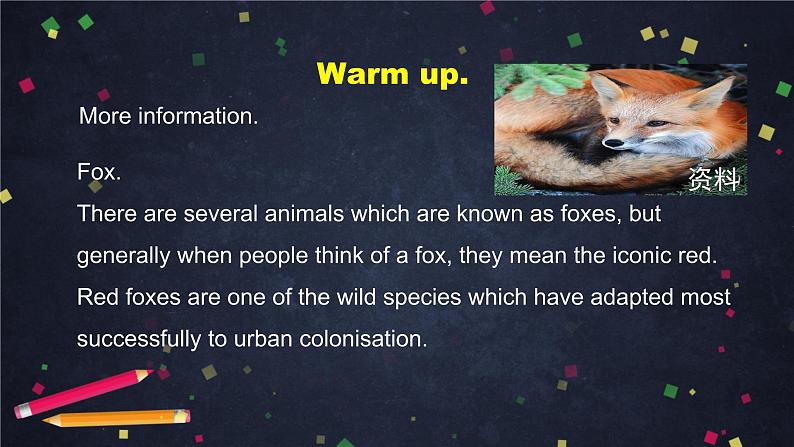 Warm up.

More information.

资料

Fox.

There are several animals which are known as foxes, but generally when people think of a fox, they mean the iconic red. Red foxes are one of the wild species which have adapted most successfully to urban colonisation.